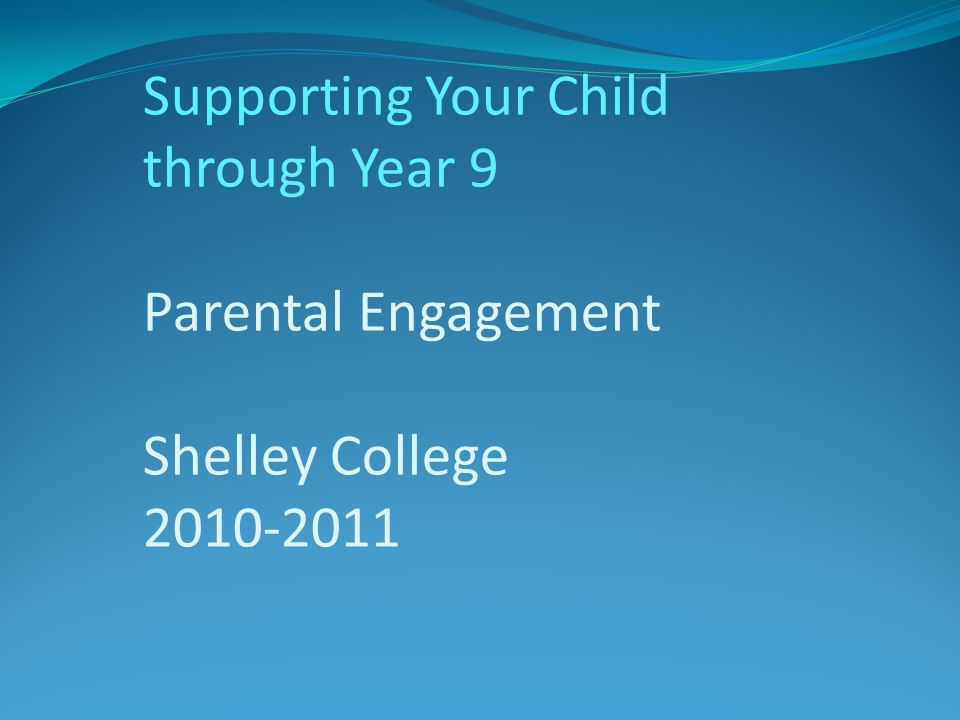 Supporting Your Child through Year 9

Parental Engagement

Shelley College
2010-2011